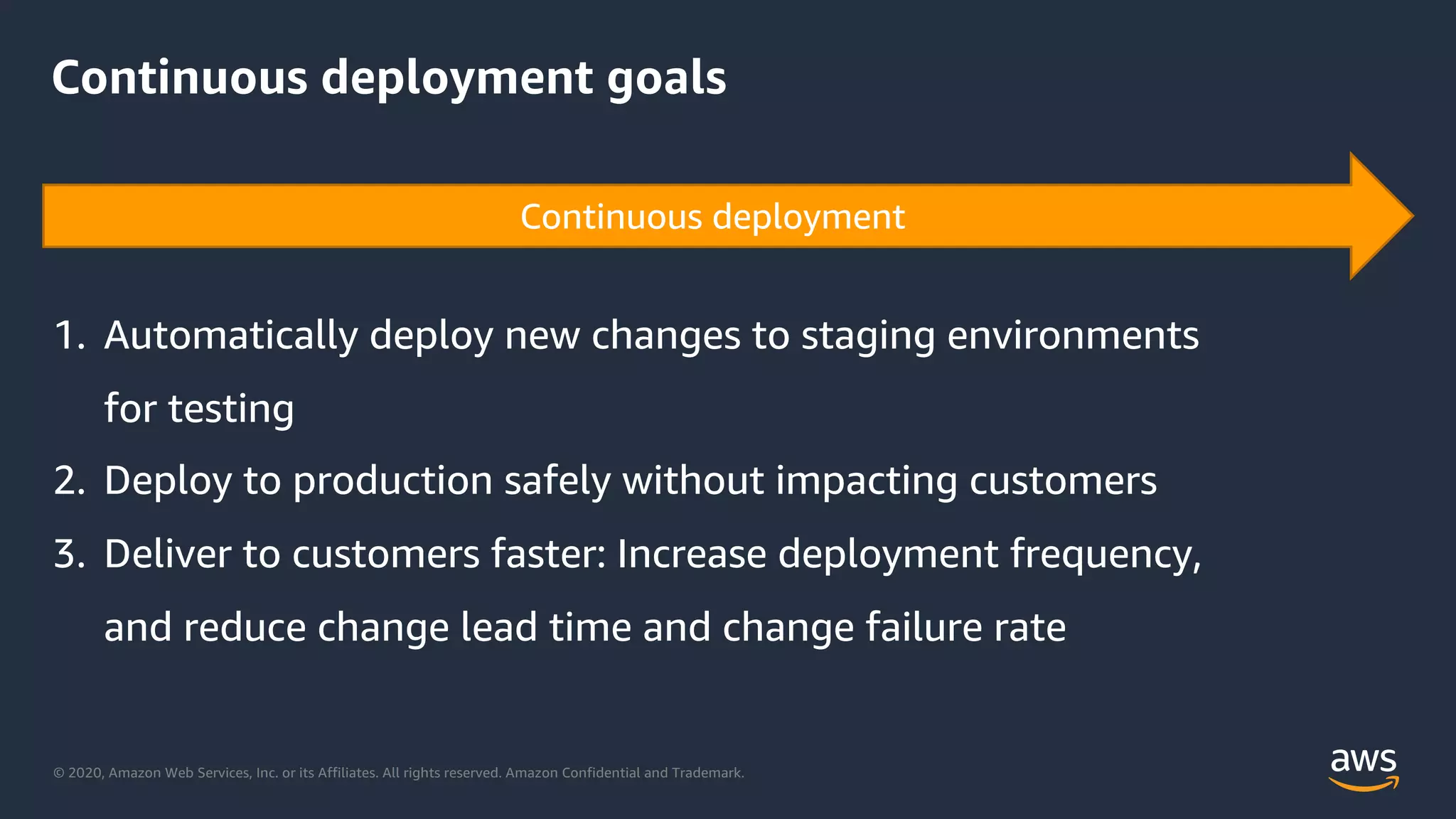 Continuous deployment goals

Continuous deployment

1. Automatically deploy new changes to staging environments for testing
2. Deploy to production safely without impacting customers
3. Deliver to customers faster: Increase deployment frequency, and reduce change lead time and change failure rate

© 2020, Amazon Web Services, Inc. or its Affiliates. All rights reserved. Amazon Confidential and Trademark.

aws